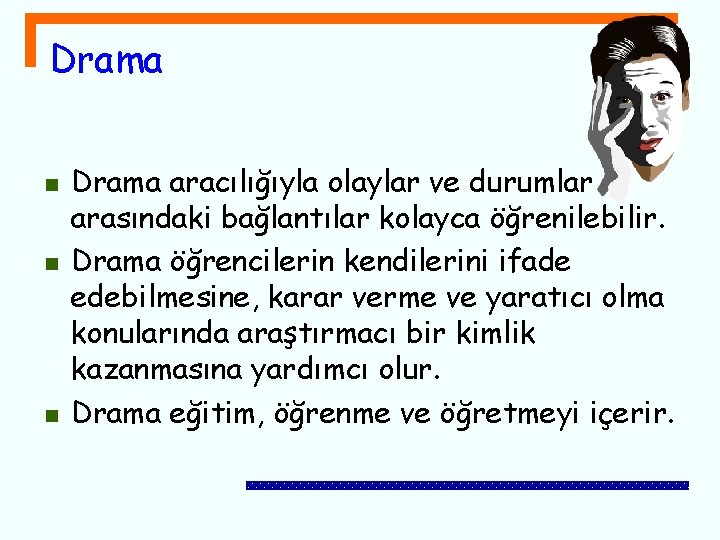 Drama

- Drama aracılığıyla olaylar ve durumlar arasındaki bağlantılar kolayca öğrenilebilir.
- Drama öğrencilerin kendilerini ifade edebilmesine, karar verme ve yaratıcı olma konularında araştırmacı bir kimlik kazanmasına yardımcı olur.
- Drama eğitim, öğrenme ve öğretmeyi içerir.